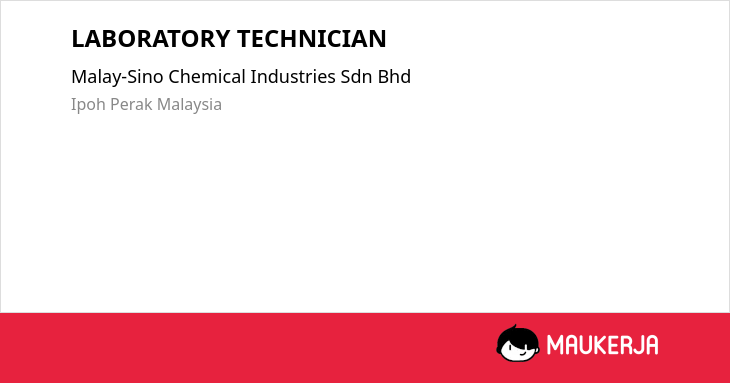 LABORATORY TECHNICIAN

Malay-Sino Chemical Industries Sdn Bhd

Ipoh Perak Malaysia

MAUKERJA